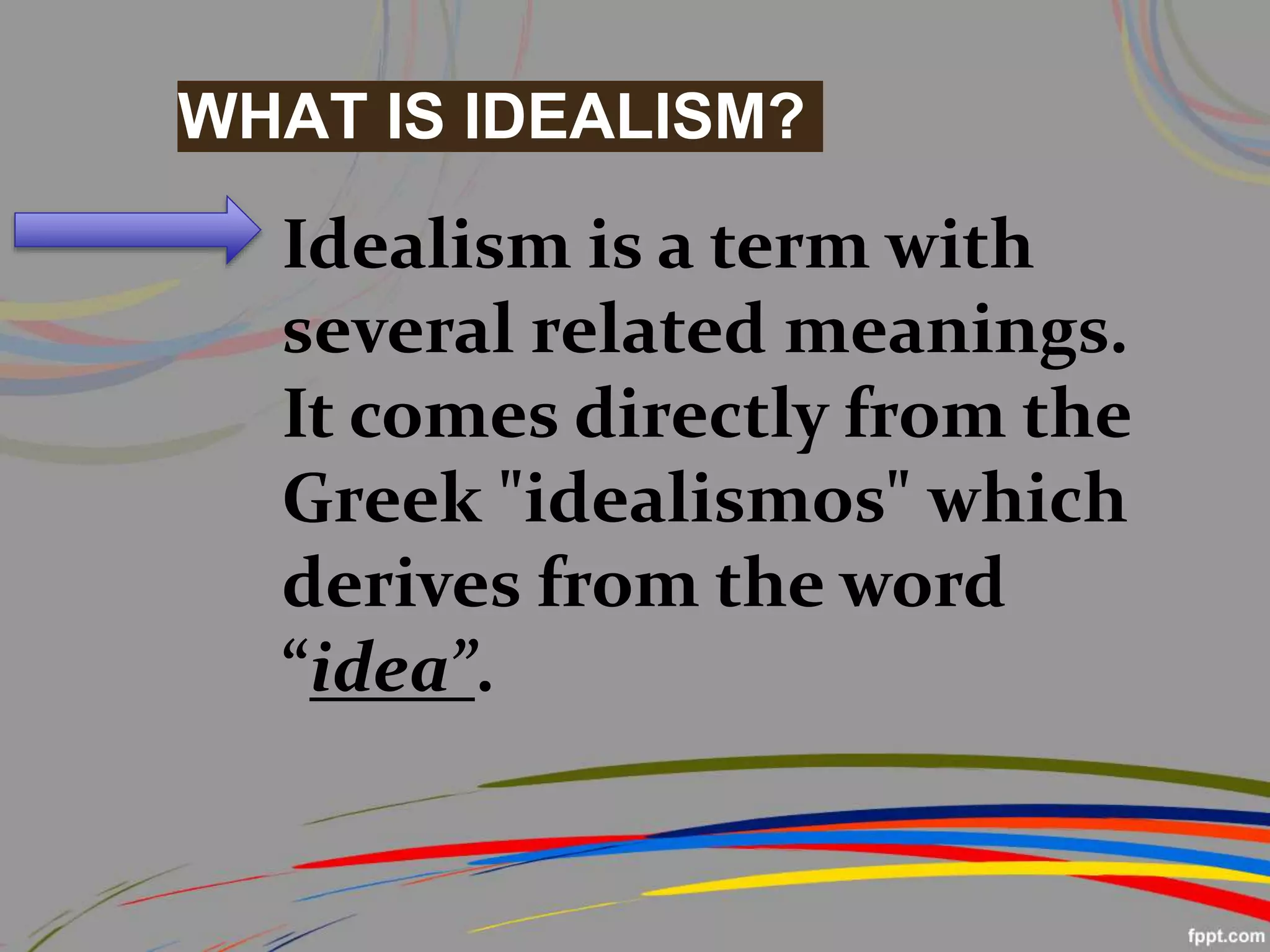 WHAT IS IDEALISM?

Idealism is a term with several related meanings. It comes directly from the Greek "idealismos" which derives from the word “idea”.

fppt.com